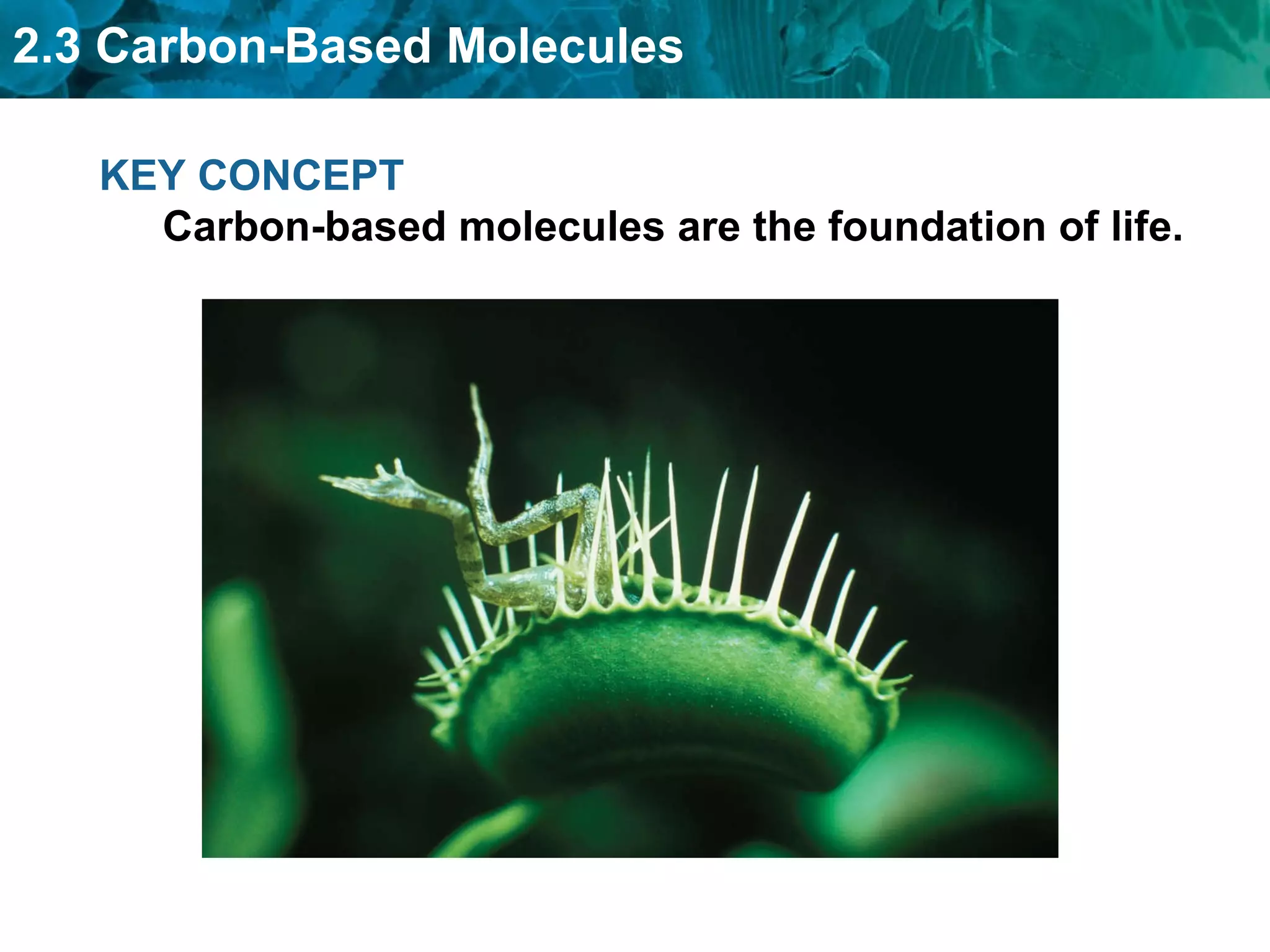 2.3 Carbon-Based Molecules

KEY CONCEPT
Carbon-based molecules are the foundation of life.